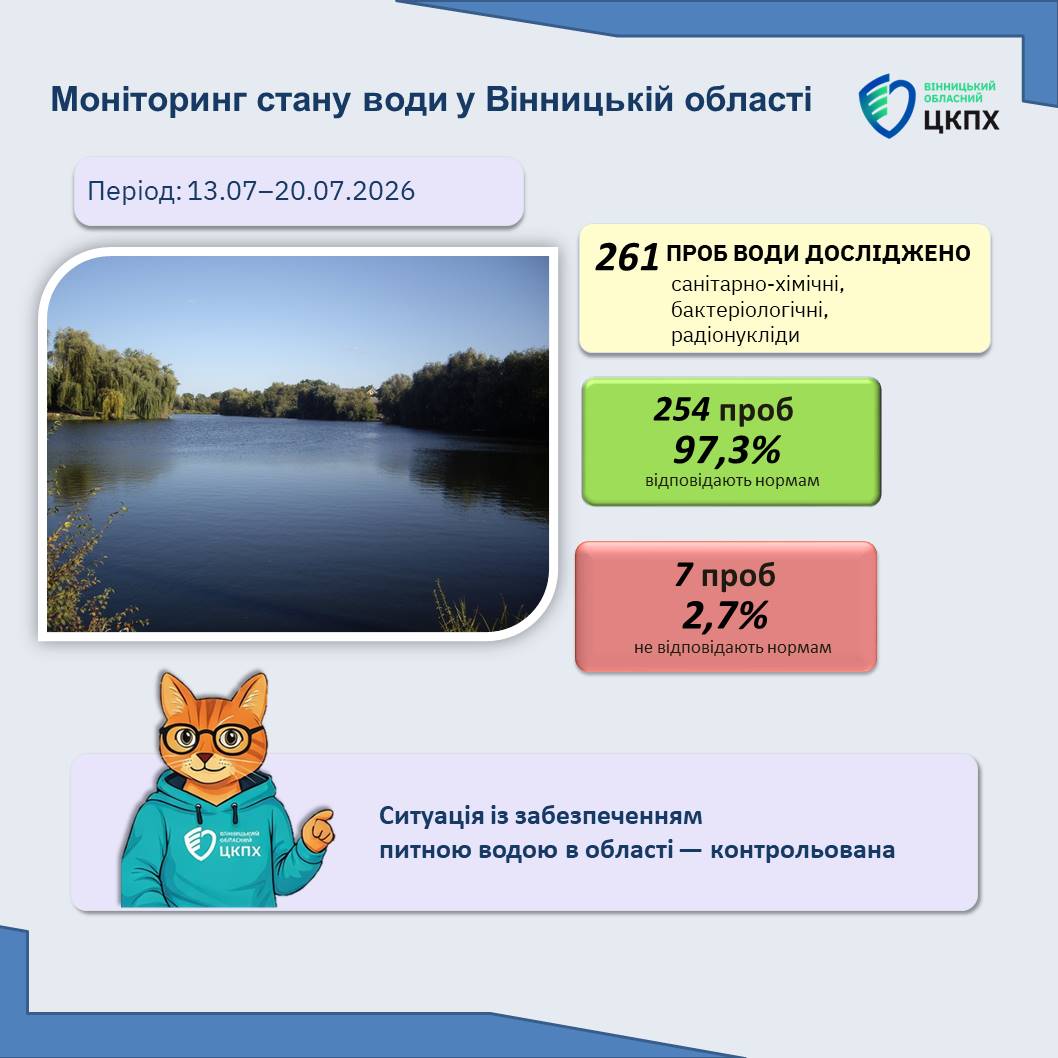 Моніторинг стану води у Вінницькій області

ВІННИЦЬКИЙ ОБЛАСНИЙ ЦКПХ

Період: 13.07–20.07.2026

261 ПРОБ ВОДИ ДОСЛІДЖЕНО
санітарно-хімічні, бактеріологічні, радіонукліди

254 проб
97,3%
відповідають нормам

7 проб
2,7%
не відповідають нормам

ВІННИЦЬКИЙ ОБЛАСНИЙ ЦКПХ

Ситуація із забезпеченням питною водою в області — контрольована